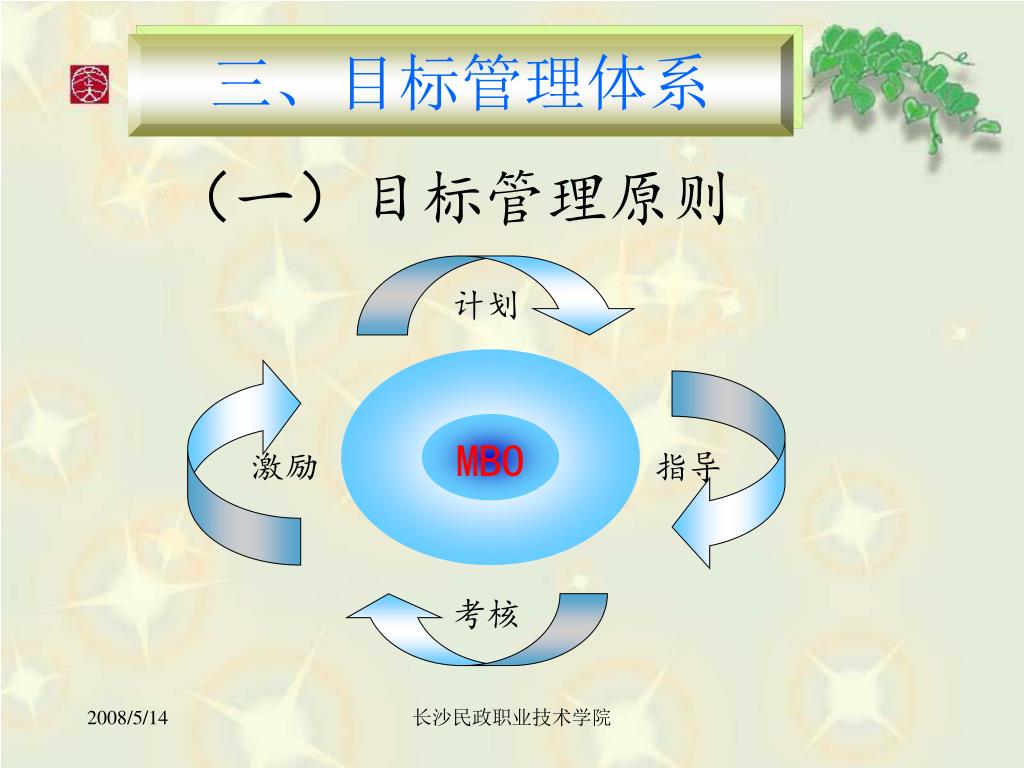 三、目标管理体系

（一）目标管理原则

计划

激励

MBO

指导

考核

2008/5/14

长沙民政职业技术学院